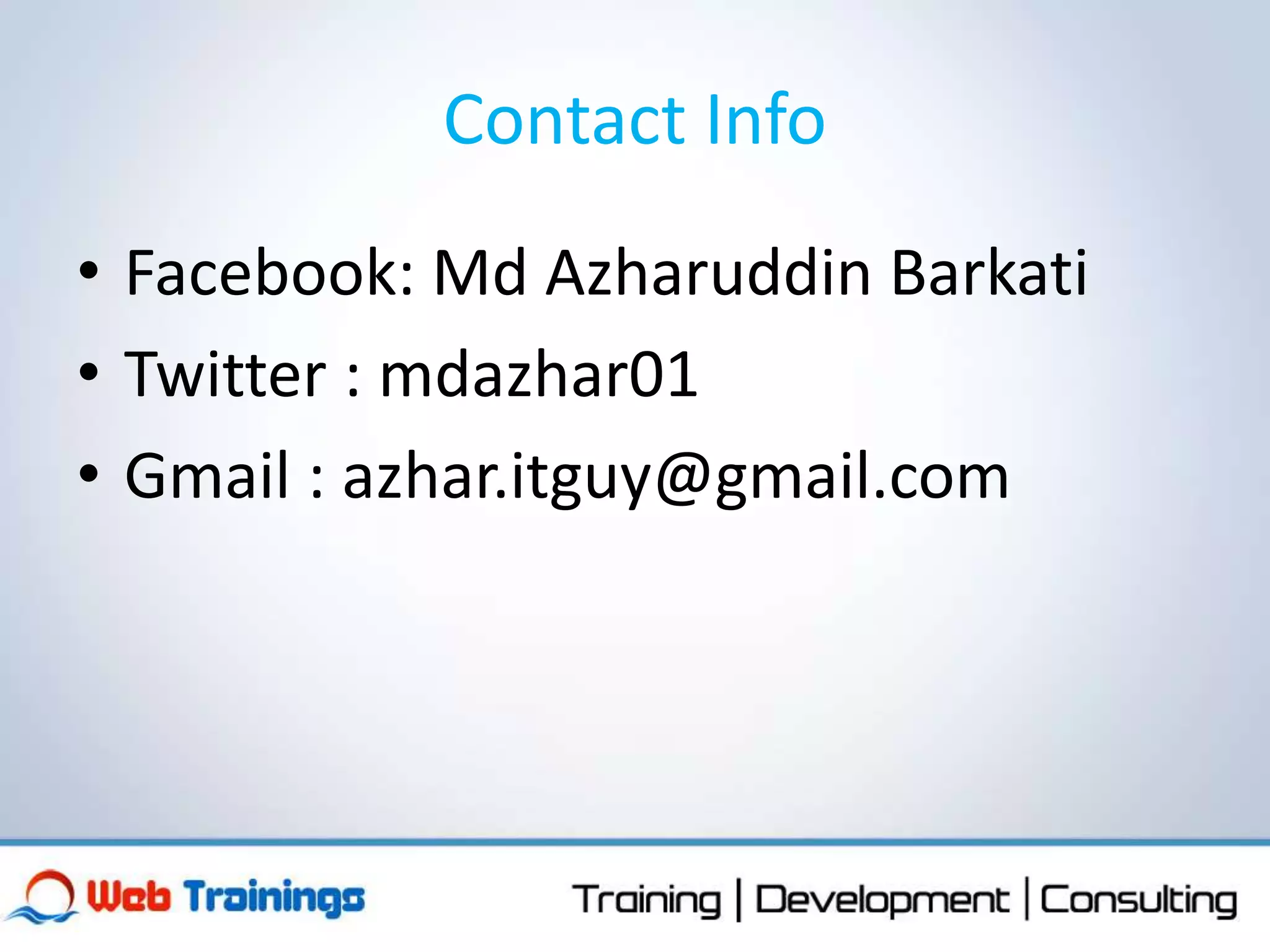 Contact Info

• Facebook: Md Azharuddin Barkati
• Twitter : mdazhar01
• Gmail : azhar.itguy@gmail.com

Web Trainings

Training | Development | Consulting